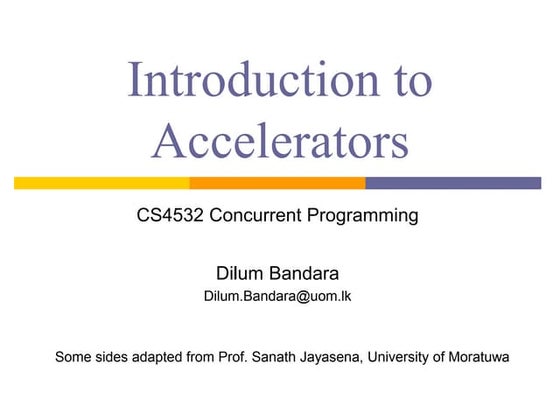 Introduction to Accelerators

CS4532 Concurrent Programming

Dilum Bandara
Dilum.Bandara@uom.lk

Some sides adapted from Prof. Sanath Jayasena, University of Moratuwa